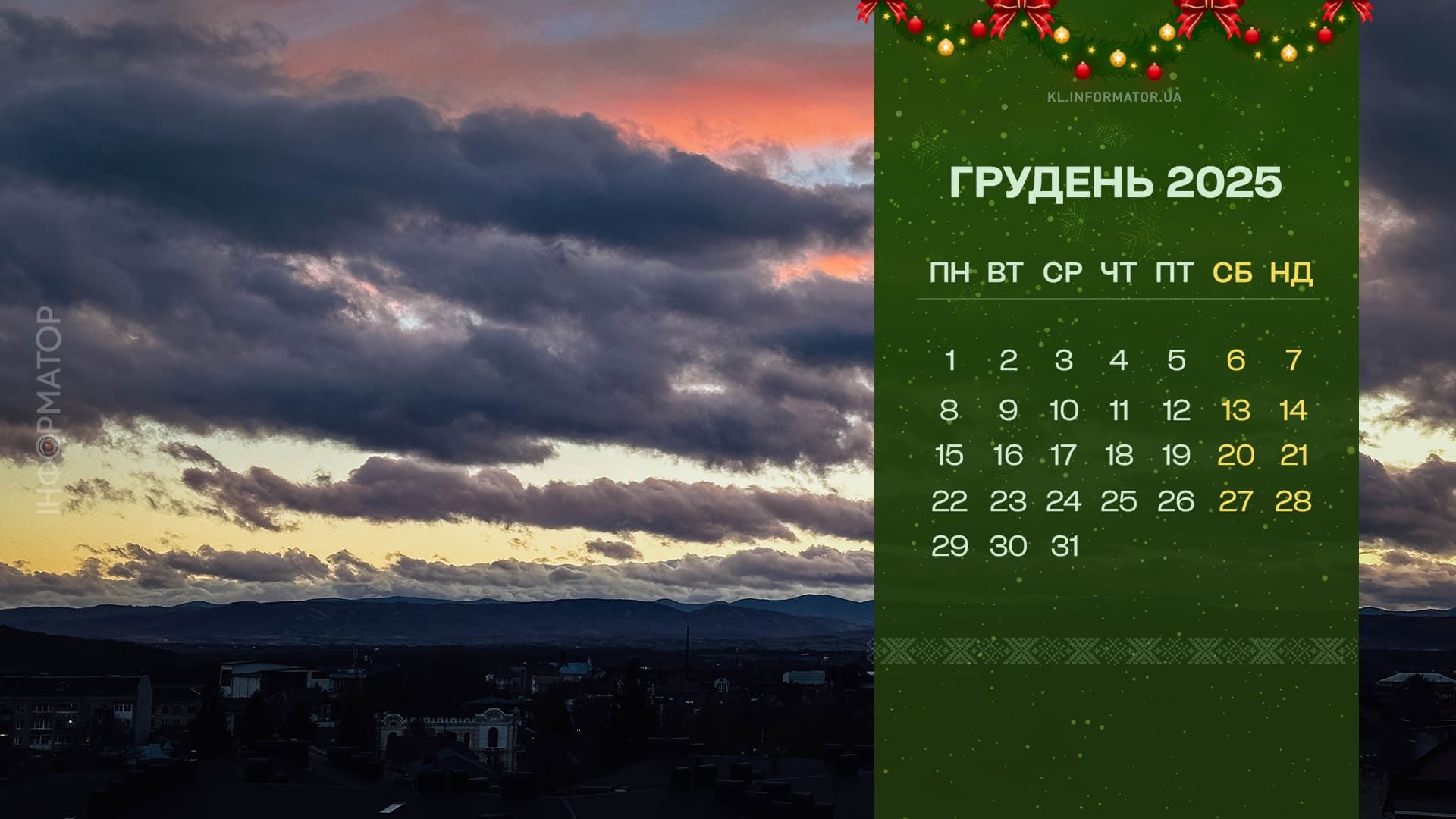 ІНФОРМАТОР

KL.INFORMATOR.UA

ГРУДЕНЬ 2025

| ПН | ВТ | СР | ЧТ | ПТ | СБ | НД |
|---|---|---|---|---|---|---|
| 1 | 2 | 3 | 4 | 5 | 6 | 7 |
| 8 | 9 | 10 | 11 | 12 | 13 | 14 |
| 15 | 16 | 17 | 18 | 19 | 20 | 21 |
| 22 | 23 | 24 | 25 | 26 | 27 | 28 |
| 29 | 30 | 31 | | | | |